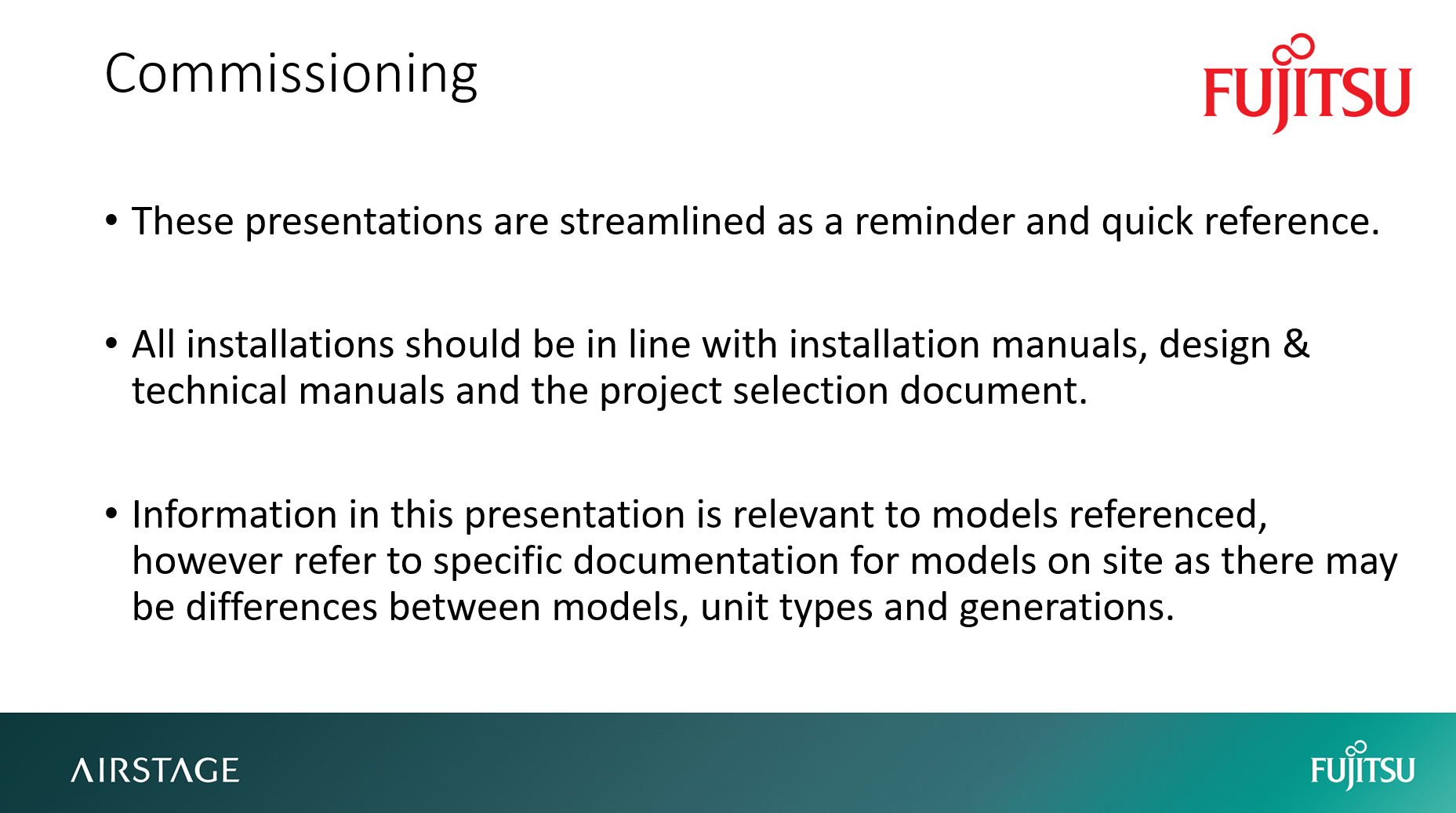 Commissioning

FUJITSU

• These presentations are streamlined as a reminder and quick reference.

• All installations should be in line with installation manuals, design & technical manuals and the project selection document.

• Information in this presentation is relevant to models referenced, however refer to specific documentation for models on site as there may be differences between models, unit types and generations.

AIRSTAGE

FUJITSU